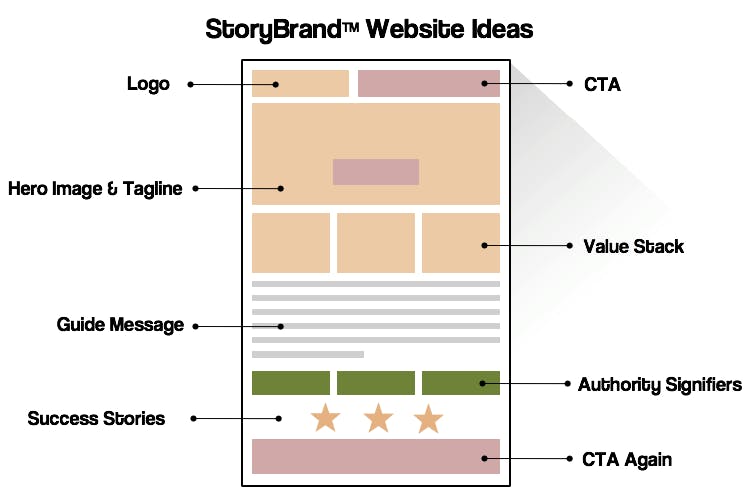 StoryBrand™ Website Ideas

Logo

CTA

Hero Image & Tagline

Value Stack

Guide Message

Authority Signifiers

Success Stories

CTA Again